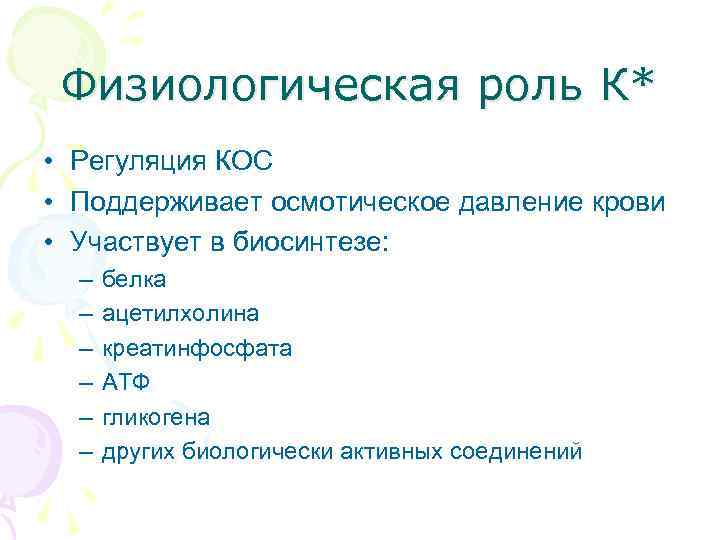 Физиологическая роль К*

• Регуляция КОС
• Поддерживает осмотическое давление крови
• Участвует в биосинтезе:
 – белка
 – ацетилхолина
 – креатинфосфата
 – АТФ
 – гликогена
 – других биологически активных соединений